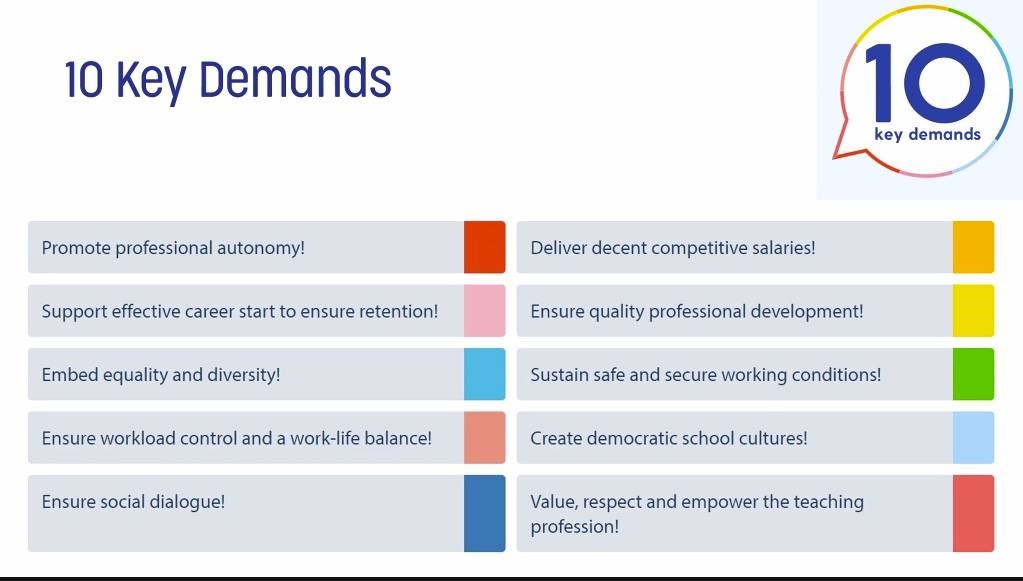 10 Key Demands

10
key demands

Promote professional autonomy!

Support effective career start to ensure retention!

Embed equality and diversity!

Ensure workload control and a work-life balance!

Ensure social dialogue!

Deliver decent competitive salaries!

Ensure quality professional development!

Sustain safe and secure working conditions!

Create democratic school cultures!

Value, respect and empower the teaching profession!